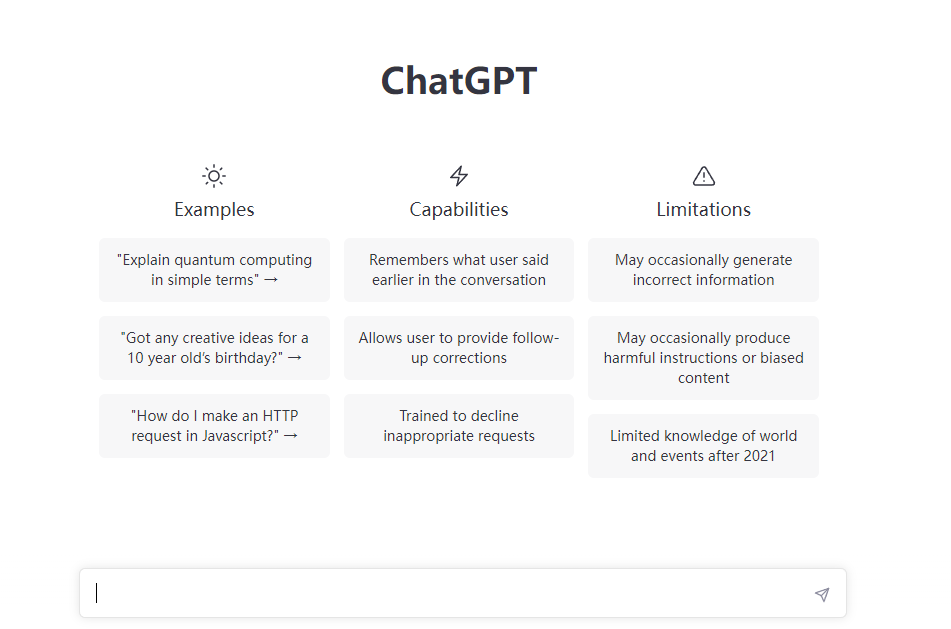 ChatGPT

Examples

"Explain quantum computing in simple terms" →

"Got any creative ideas for a 10 year old's birthday?" →

"How do I make an HTTP request in Javascript?" →

Capabilities

Remembers what user said earlier in the conversation

Allows user to provide follow-up corrections

Trained to decline inappropriate requests

Limitations

May occasionally generate incorrect information

May occasionally produce harmful instructions or biased content

Limited knowledge of world and events after 2021